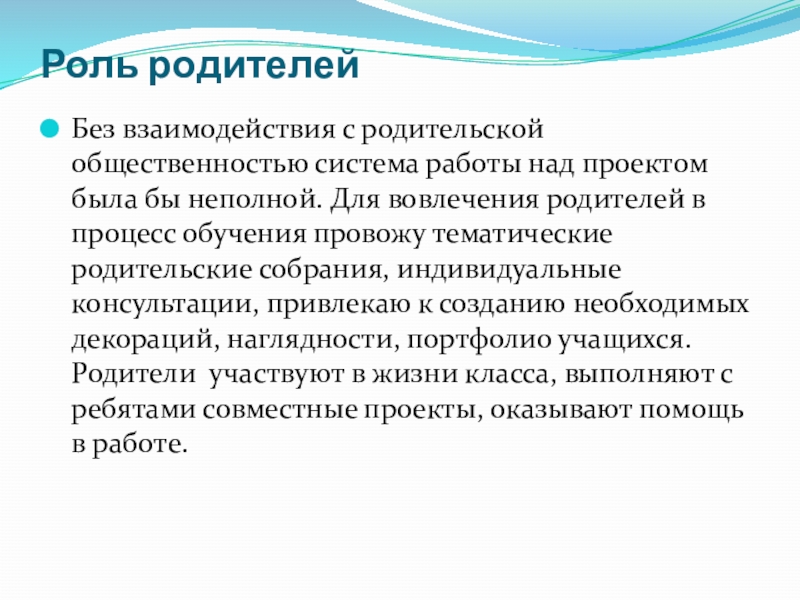 Роль родителей

Без взаимодействия с родительской общественностью система работы над проектом была бы неполной. Для вовлечения родителей в процесс обучения провожу тематические родительские собрания, индивидуальные консультации, привлекаю к созданию необходимых декораций, наглядности, портфолио учащихся. Родители участвуют в жизни класса, выполняют с ребятами совместные проекты, оказывают помощь в работе.